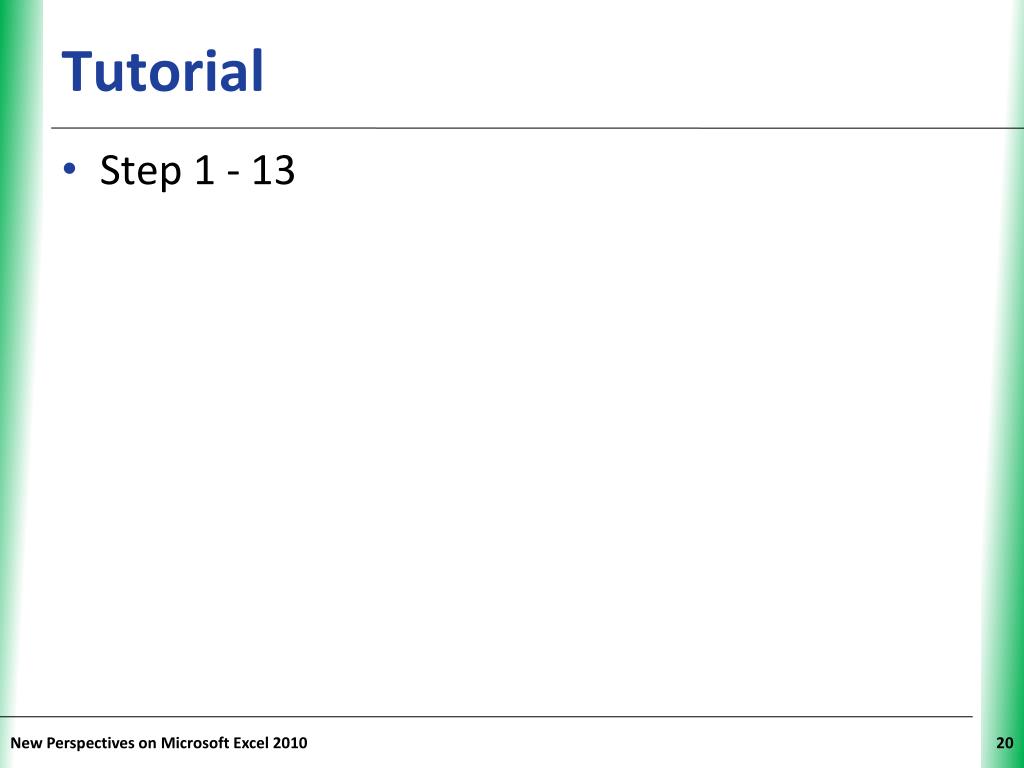 Tutorial

• Step 1 - 13

New Perspectives on Microsoft Excel 2010

20